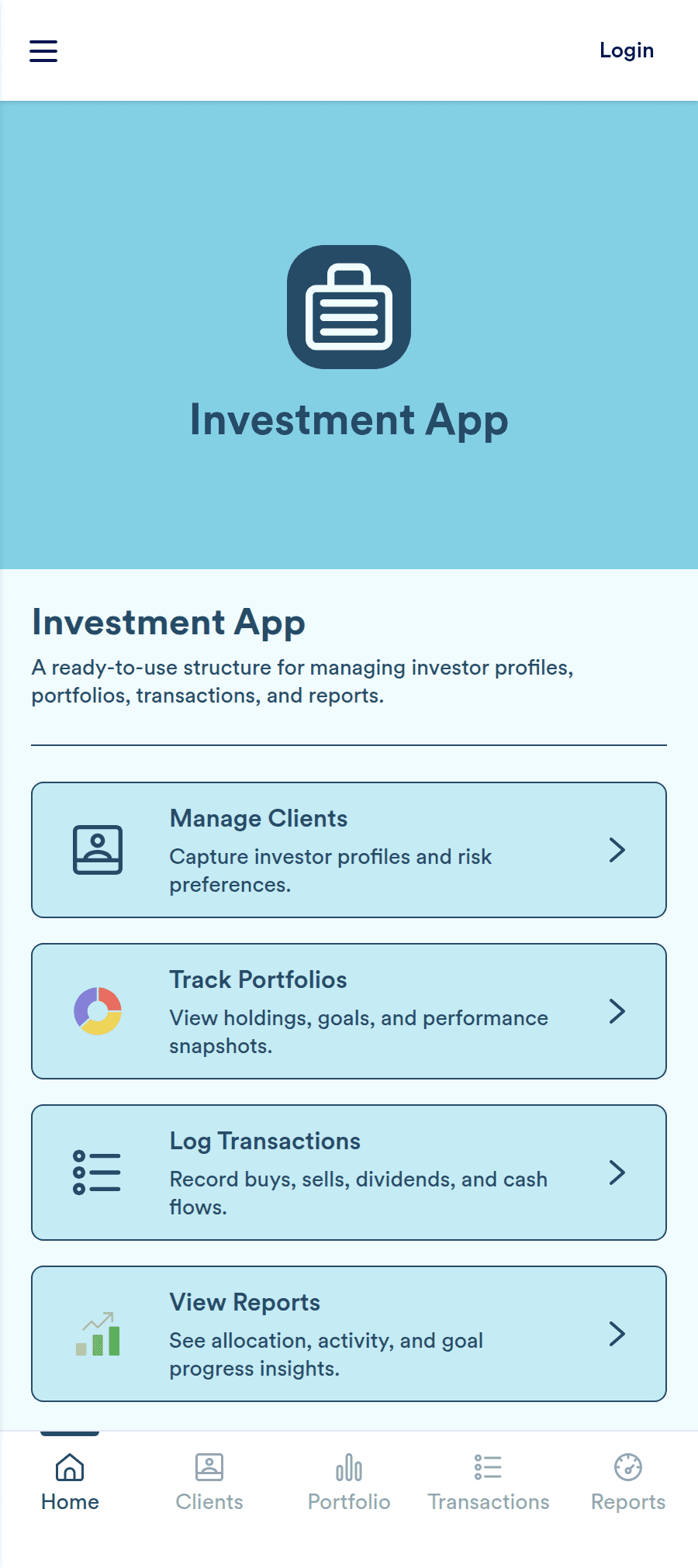 Login

Investment App

Investment App

A ready-to-use structure for managing investor profiles, portfolios, transactions, and reports.

Manage Clients
Capture investor profiles and risk preferences.

Track Portfolios
View holdings, goals, and performance snapshots.

Log Transactions
Record buys, sells, dividends, and cash flows.

View Reports
See allocation, activity, and goal progress insights.

Home Clients Portfolio Transactions Reports